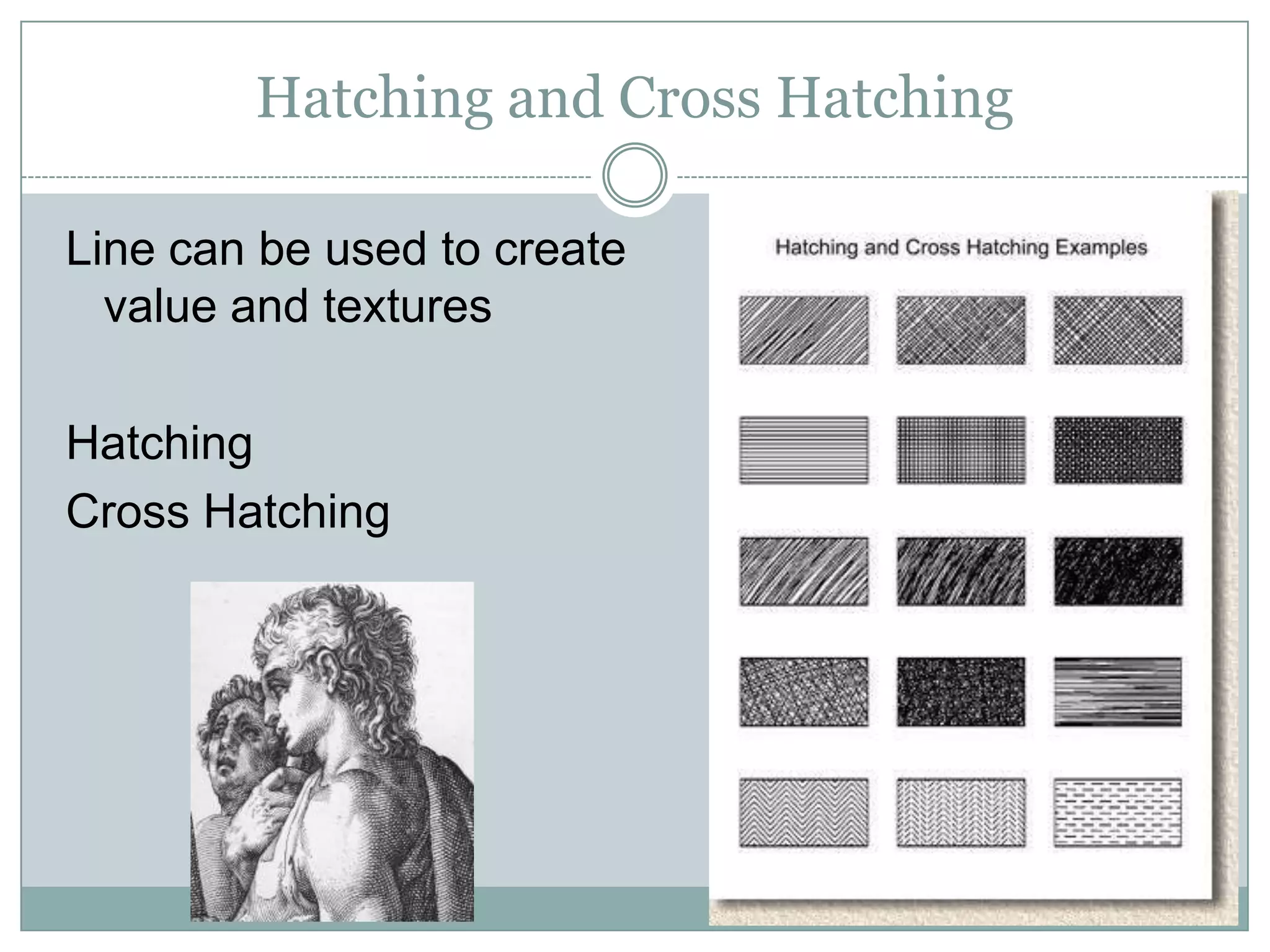 Hatching and Cross Hatching

Line can be used to create value and textures

Hatching

Cross Hatching

Hatching and Cross Hatching Examples